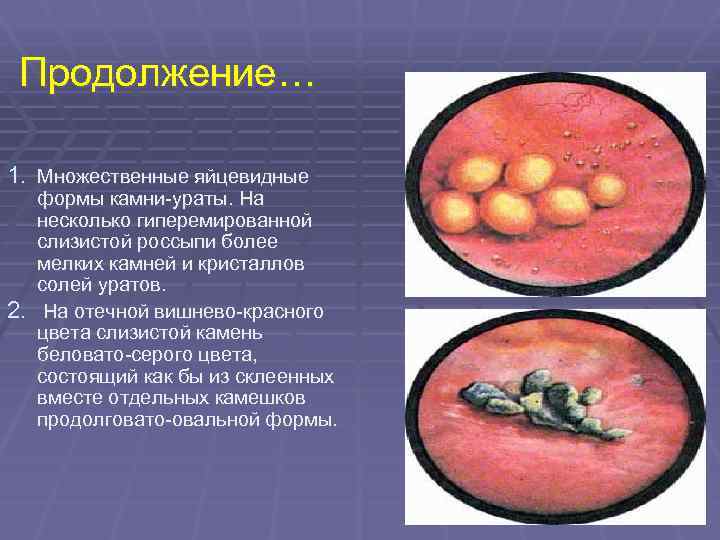 Продолжение…

1. Множественные яйцевидные формы камни-ураты. На несколько гиперемированной слизистой россыпи более мелких камней и кристаллов солей уратов.
2. На отечной вишнево-красного цвета слизистой камень беловато-серого цвета, состоящий как бы из склеенных вместе отдельных камешков продолговато-овальной формы.